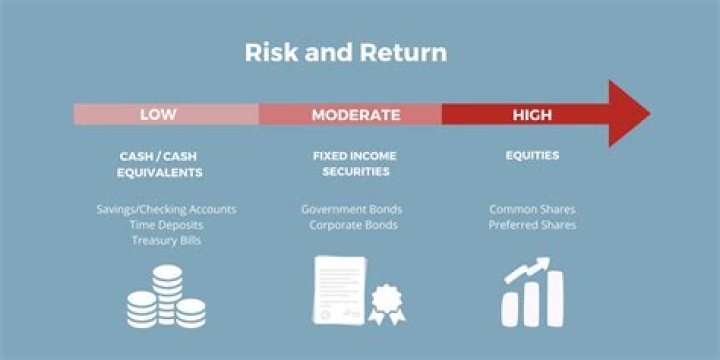 Risk and Return

LOW

MODERATE

HIGH

CASH / CASH EQUIVALENTS

Savings/Checking Accounts
Time Deposits
Treasury Bills

FIXED INCOME SECURITIES

Government Bonds
Corporate Bonds

EQUITIES

Common Shares
Preferred Shares